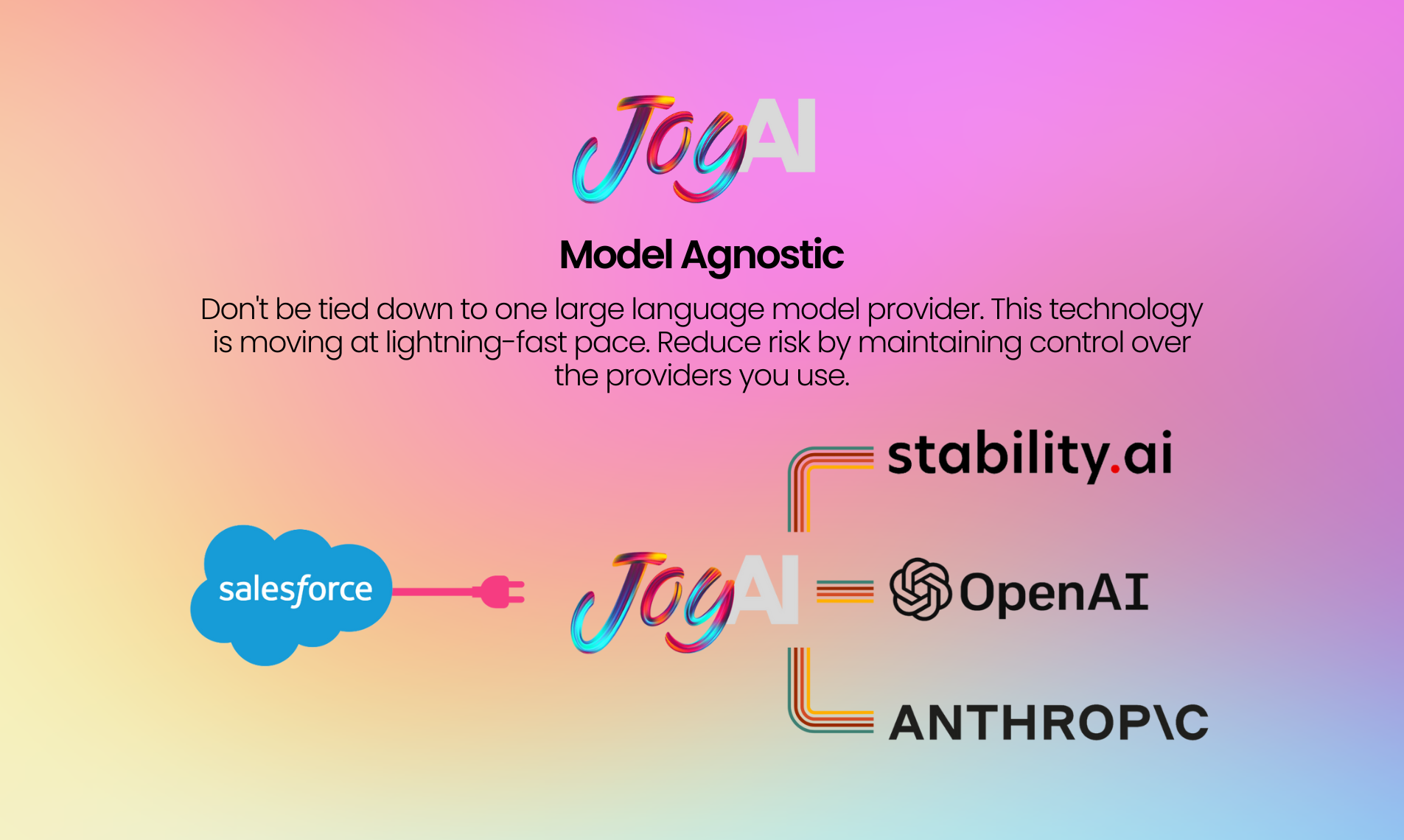 JoyAI

Model Agnostic

Don't be tied down to one large language model provider. This technology is moving at lightning-fast pace. Reduce risk by maintaining control over the providers you use.

salesforce

JoyAI

stability.ai

OpenAI

ANTHROP\C